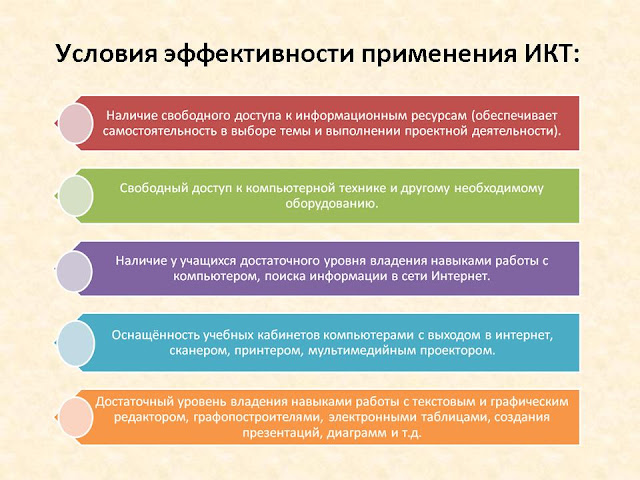 Условия эффективности применения ИКТ:

Наличие свободного доступа к информационным ресурсам (обеспечивает самостоятельность в выборе темы и выполнении проектной деятельности).

Свободный доступ к компьютерной технике и другому необходимому оборудованию.

Наличие у учащихся достаточного уровня владения навыками работы с компьютером, поиска информации в сети Интернет.

Оснащённость учебных кабинетов компьютерами с выходом в интернет, сканером, принтером, мультимедийным проектором.

Достаточный уровень владения навыками работы с текстовым и графическим редактором, графопостроителями, электронными таблицами, создания презентаций, диаграмм и т.д.